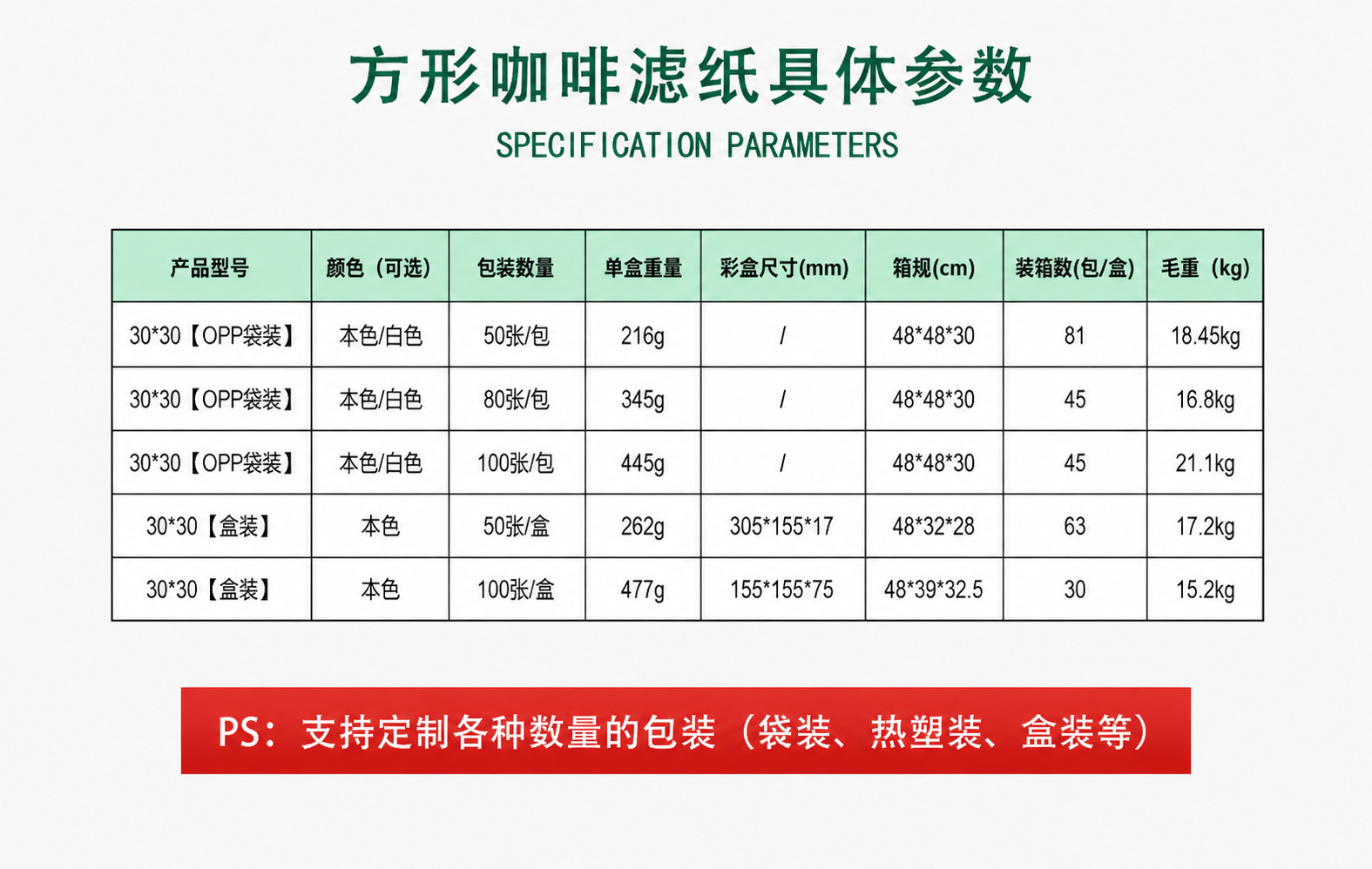 方形咖啡滤纸具体参数

SPECIFICATION PARAMETERS

| 产品型号 | 颜色（可选） | 包装数量 | 单盒重量 | 彩盒尺寸(mm) | 箱规(cm) | 装箱数(包/盒) | 毛重（kg) |
|---|---|---|---|---|---|---|---|
| 30*30【OPP袋装】 | 本色/白色 | 50张/包 | 216g | / | 48*48*30 | 81 | 18.45kg |
| 30*30【OPP袋装】 | 本色/白色 | 80张/包 | 345g | / | 48*48*30 | 45 | 16.8kg |
| 30*30【OPP袋装】 | 本色/白色 | 100张/包 | 445g | / | 48*48*30 | 45 | 21.1kg |
| 30*30【盒装】 | 本色 | 50张/盒 | 262g | 305*155*17 | 48*32*28 | 63 | 17.2kg |
| 30*30【盒装】 | 本色 | 100张/盒 | 477g | 155*155*75 | 48*39*32.5 | 30 | 15.2kg |

PS：支持定制各种数量的包装（袋装、热塑装、盒装等）